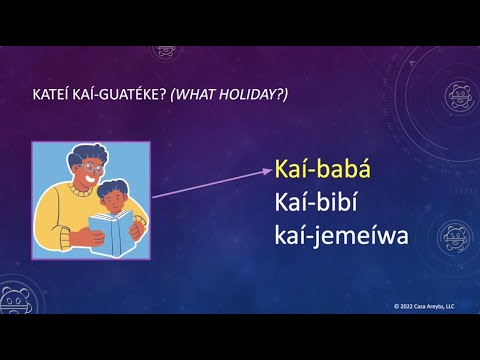 KATEÍ KAÍ-GUATÉKE? (WHAT HOLIDAY?)

Kaí-babá
Kaí-bibí
kaí-jemeíwa

© 2022 Casa Areyto, LLC